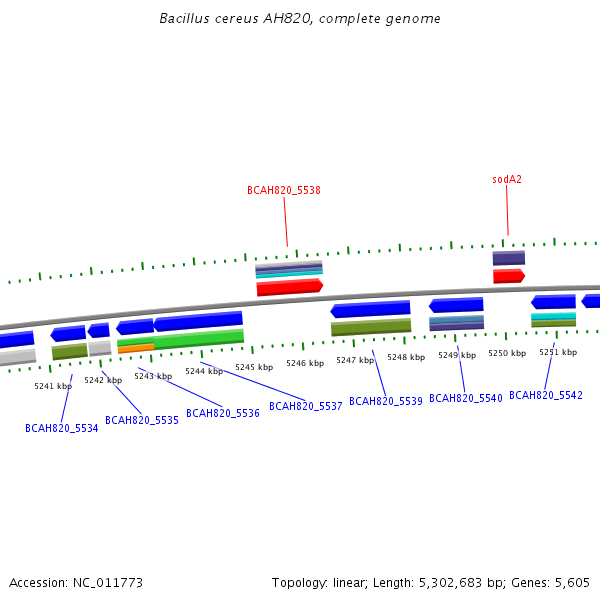 Bacillus cereus AH820, complete genome

BCAH820_5538

sodA2

5241 kbp

5242 kbp

5243 kbp

5244 kbp

5245 kbp

5246 kbp

5247 kbp

5248 kbp

5249 kbp

5250 kbp

5251 kbp

BCAH820_5534

BCAH820_5535

BCAH820_5536

BCAH820_5537

BCAH820_5539

BCAH820_5540

BCAH820_5542

Accession: NC_011773

Topology: linear; Length: 5,302,683 bp; Genes: 5,605